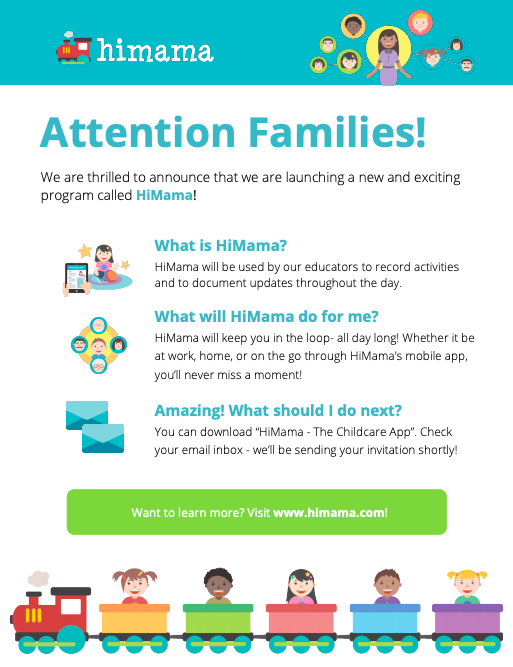 himama

Attention Families!

We are thrilled to announce that we are launching a new and exciting program called HiMama!

What is HiMama?
HiMama will be used by our educators to record activities and to document updates throughout the day.

What will HiMama do for me?
HiMama will keep you in the loop- all day long! Whether it be at work, home, or on the go through HiMama's mobile app, you'll never miss a moment!

Amazing! What should I do next?
You can download "HiMama - The Childcare App". Check your email inbox - we'll be sending your invitation shortly!

Want to learn more? Visit www.himama.com!